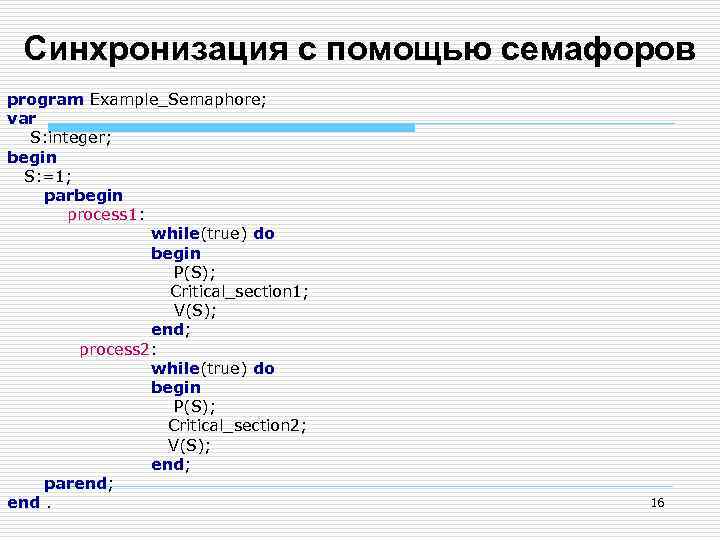 Синхронизация с помощью семафоров

program Example_Semaphore;
var
S:integer;
begin
S:=1;
parbegin
process1:
while(true) do
begin
P(S);
Critical_section1;
V(S);
end;
process2:
while(true) do
begin
P(S);
Critical_section2;
V(S);
end;
parend;
end .

16